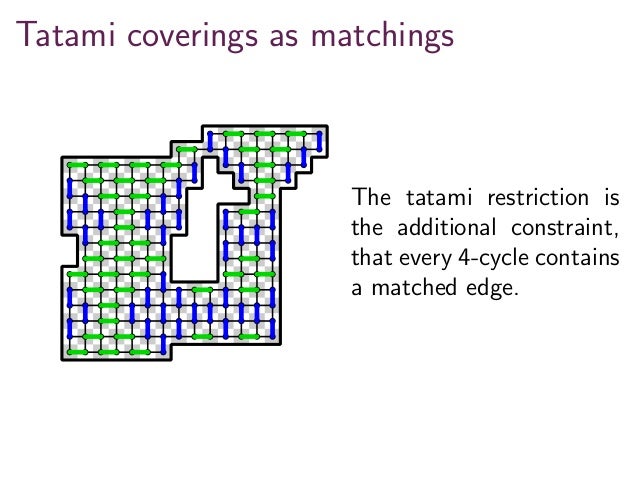 Tatami coverings as matchings

The tatami restriction is the additional constraint, that every 4-cycle contains a matched edge.